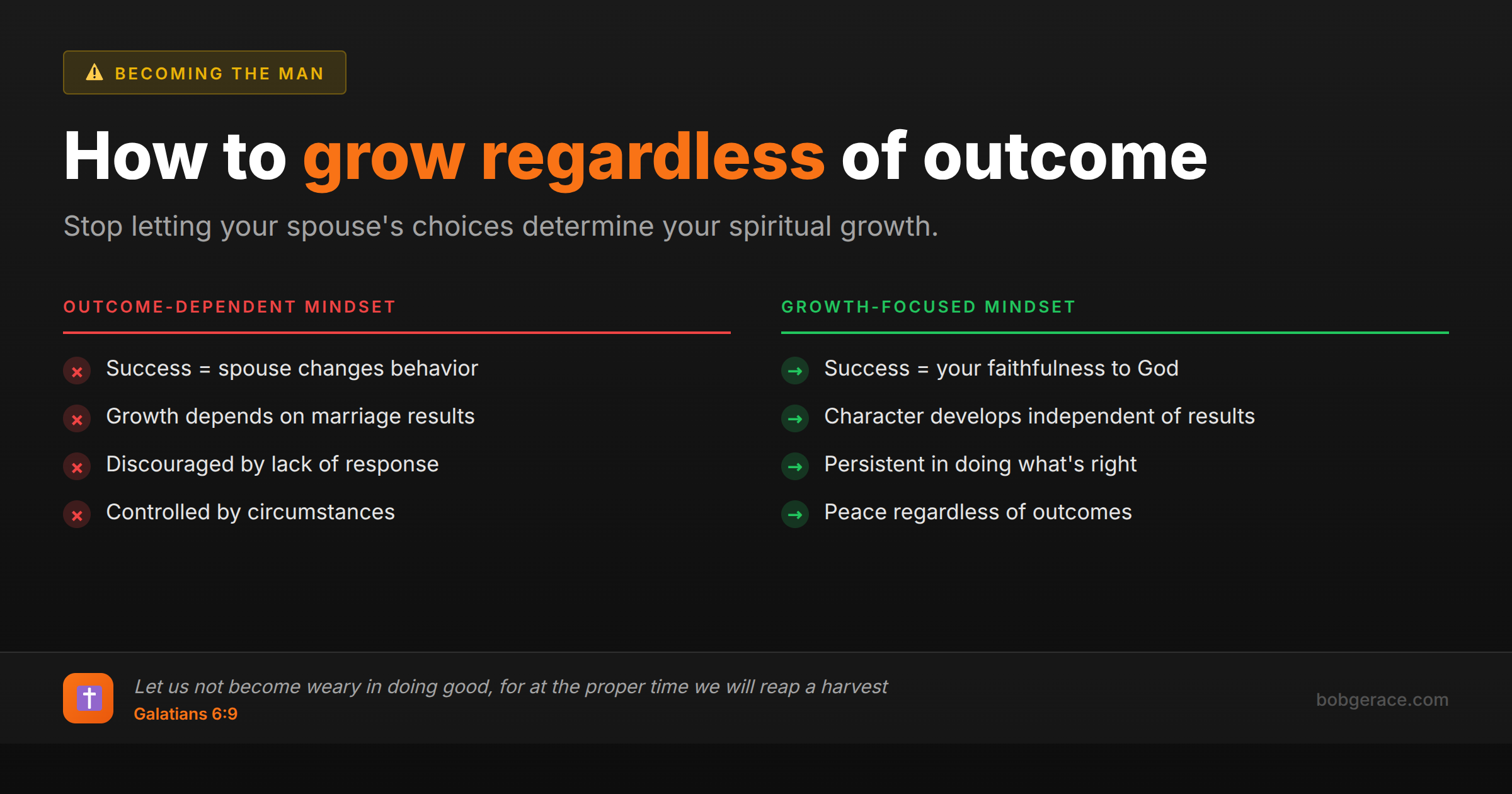 BECOMING THE MAN

How to grow regardless of outcome

Stop letting your spouse's choices determine your spiritual growth.

OUTCOME-DEPENDENT MINDSET

Success = spouse changes behavior

Growth depends on marriage results

Discouraged by lack of response

Controlled by circumstances

GROWTH-FOCUSED MINDSET

Success = your faithfulness to God

Character develops independent of results

Persistent in doing what's right

Peace regardless of outcomes

Let us not become weary in doing good, for at the proper time we will reap a harvest
Galatians 6:9

bobgerace.com